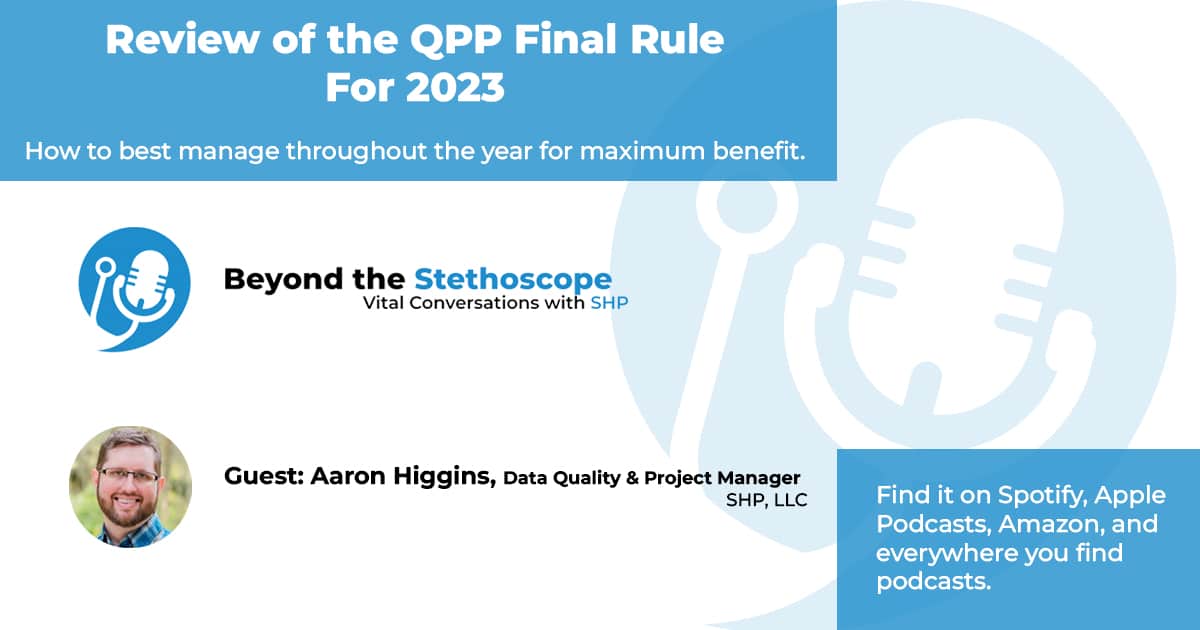 Review of the QPP Final Rule
For 2023

How to best manage throughout the year for maximum benefit.

Beyond the Stethoscope
Vital Conversations with SHP

Guest: Aaron Higgins, Data Quality & Project Manager
SHP, LLC

Find it on Spotify, Apple Podcasts, Amazon, and everywhere you find podcasts.